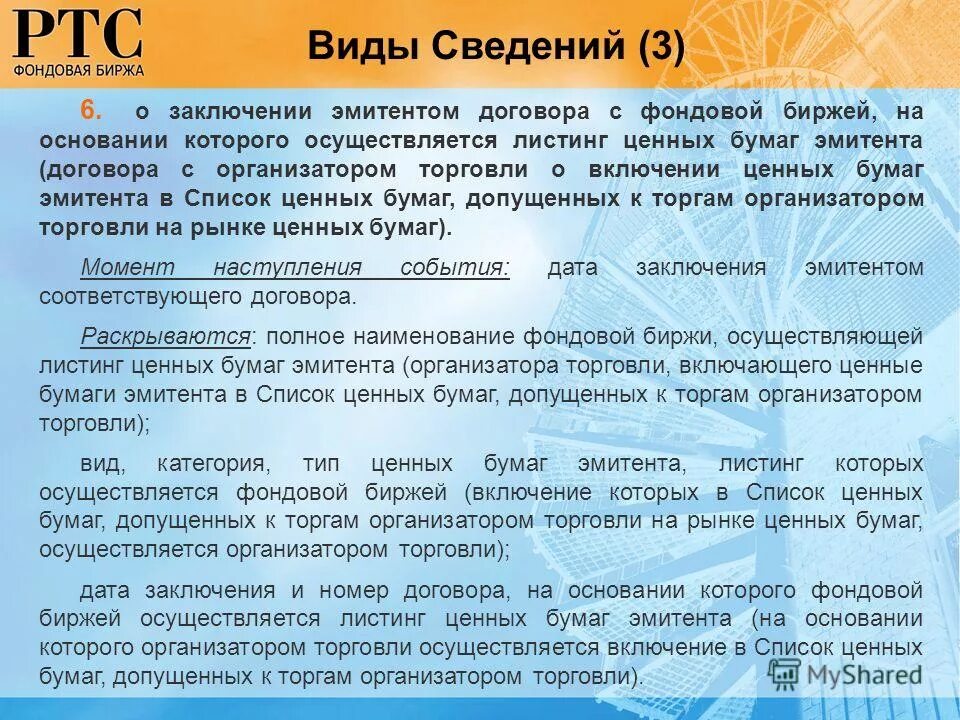 РТС
ФОНДОВАЯ БИРЖА

Виды Сведений (3)

6. о заключении эмитентом договора с фондовой биржей, на основании которого осуществляется листинг ценных бумаг эмитента (договора с организатором торговли о включении ценных бумаг эмитента в Список ценных бумаг, допущенных к торгам организатором торговли на рынке ценных бумаг).

Момент наступления события: дата заключения эмитентом соответствующего договора.

Раскрываются: полное наименование фондовой биржи, осуществляющей листинг ценных бумаг эмитента (организатора торговли, включающего ценные бумаги эмитента в Список ценных бумаг, допущенных к торгам организатором торговли);

вид, категория, тип ценных бумаг эмитента, листинг которых осуществляется фондовой биржей (включение которых в Список ценных бумаг, допущенных к торгам организатором торговли на рынке ценных бумаг, осуществляется организатором торговли);

дата заключения и номер договора, на основании которого фондовой биржей осуществляется листинг ценных бумаг эмитента (на основании которого организатором торговли осуществляется включение в Список ценных бумаг, допущенных к торгам организатором торговли).

MyShared